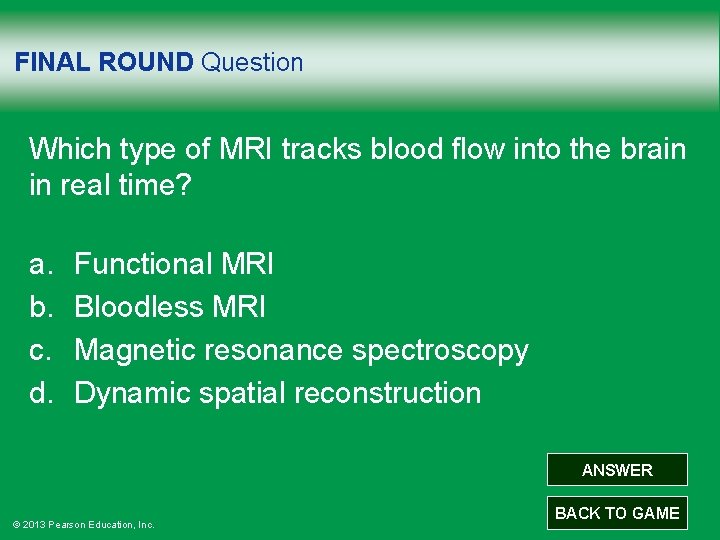 FINAL ROUND Question

Which type of MRI tracks blood flow into the brain in real time?

a. Functional MRI
b. Bloodless MRI
c. Magnetic resonance spectroscopy
d. Dynamic spatial reconstruction

ANSWER

BACK TO GAME

© 2013 Pearson Education, Inc.